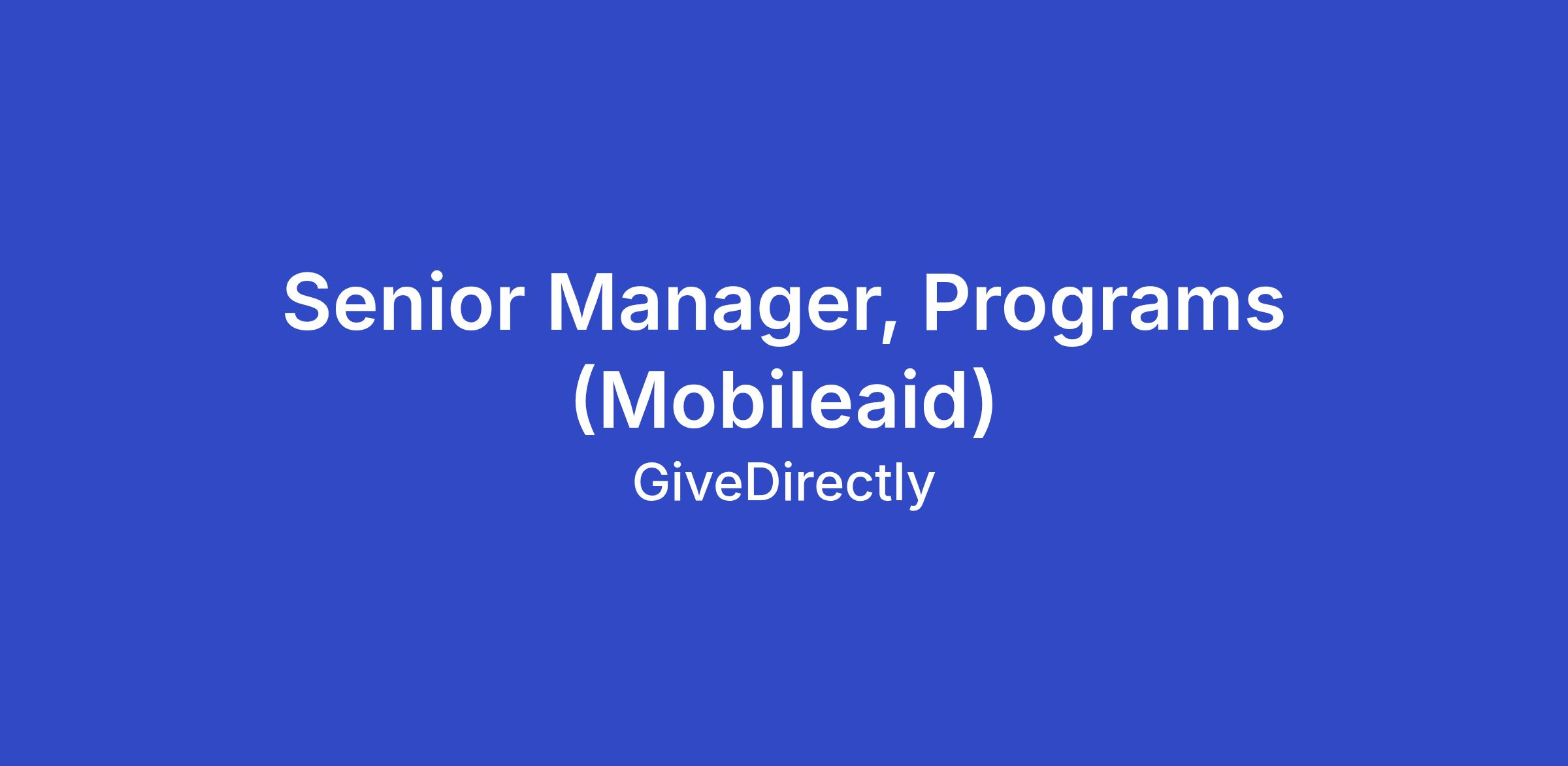 Senior Manager, Programs (Mobileaid)

GiveDirectly